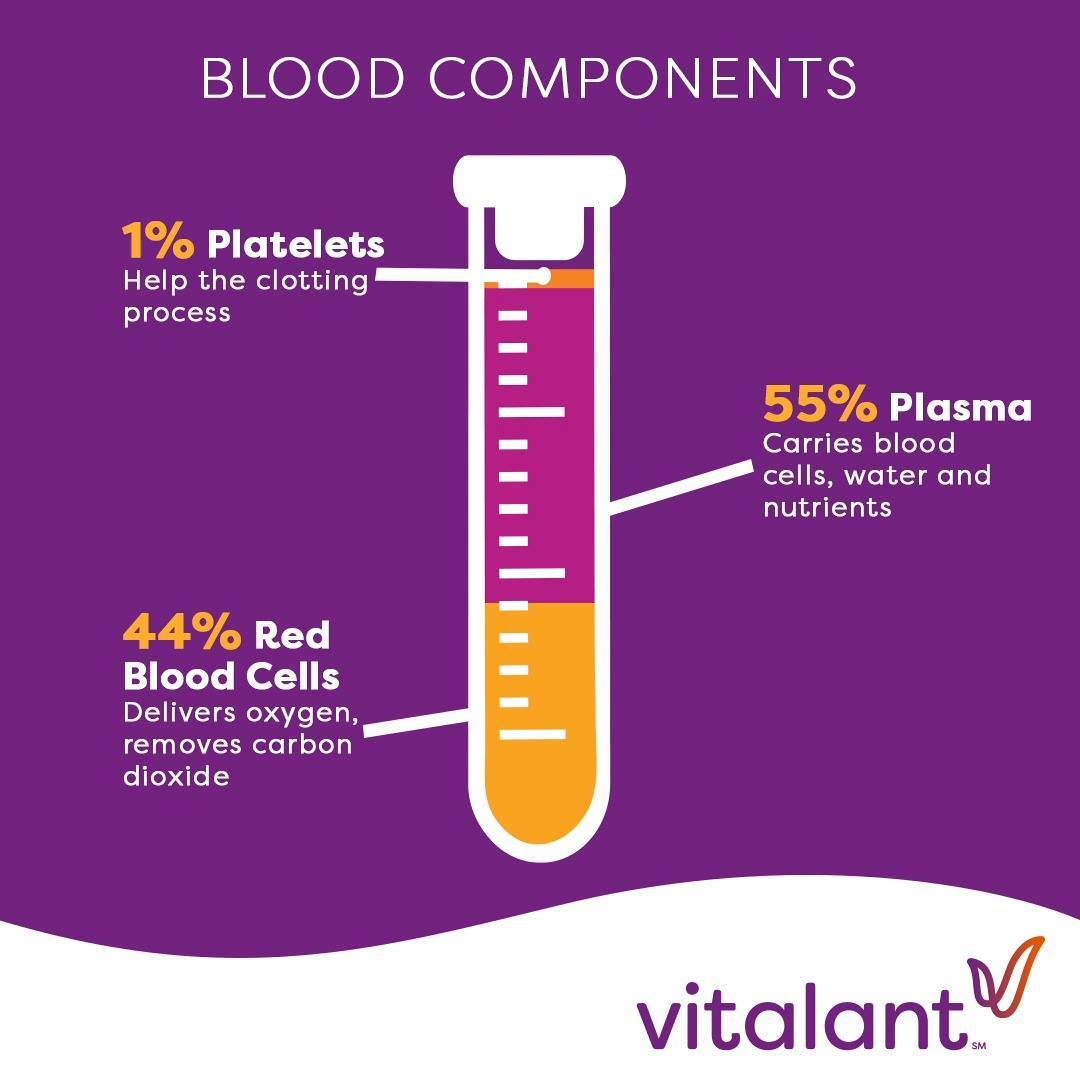 BLOOD COMPONENTS

1% Platelets
Help the clotting process

55% Plasma
Carries blood cells, water and nutrients

44% Red Blood Cells
Delivers oxygen, removes carbon dioxide

vitalant SM